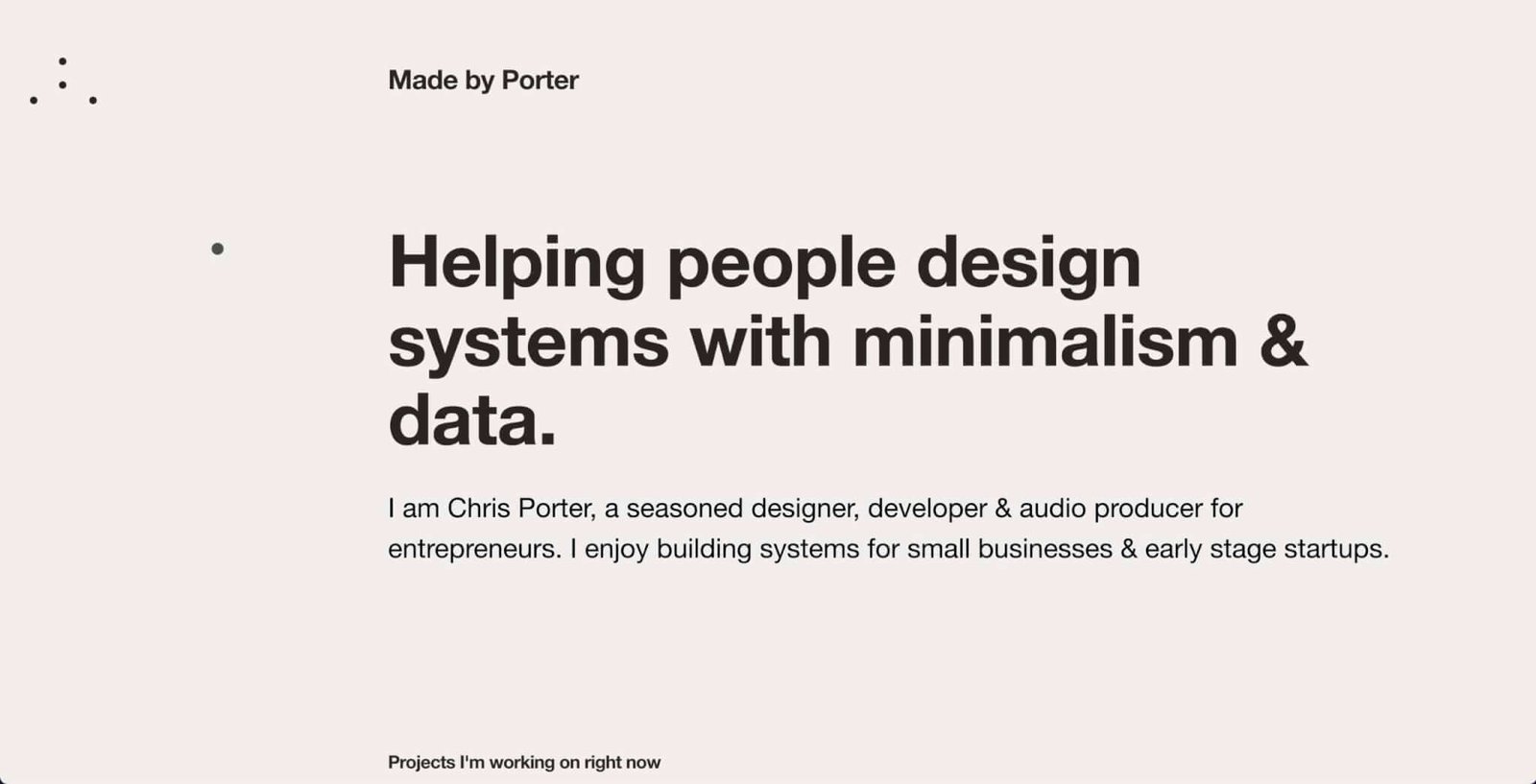 Made by Porter

Helping people design systems with minimalism & data.

I am Chris Porter, a seasoned designer, developer & audio producer for entrepreneurs. I enjoy building systems for small businesses & early stage startups.

Projects I'm working on right now